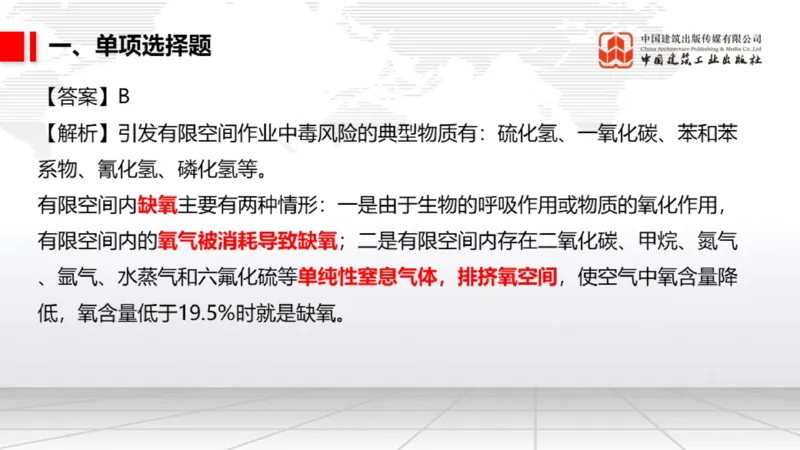 一、单项选择题

中国建筑出版传媒有限公司
China Architecture Publishing & Media Co.,Ltd
中国建筑工业出版社

【答案】B

【解析】引发有限空间作业中毒风险的典型物质有：硫化氢、一氧化碳、苯和苯系物、氰化氢、磷化氢等。

有限空间内缺氧主要有两种情形：一是由于生物的呼吸作用或物质的氧化作用，有限空间内的氧气被消耗导致缺氧；二是有限空间内存在二氧化碳、甲烷、氮气、氩气、水蒸气和六氟化硫等单纯性窒息气体，排挤氧空间，使空气中氧含量降低，氧含量低于19.5%时就是缺氧。